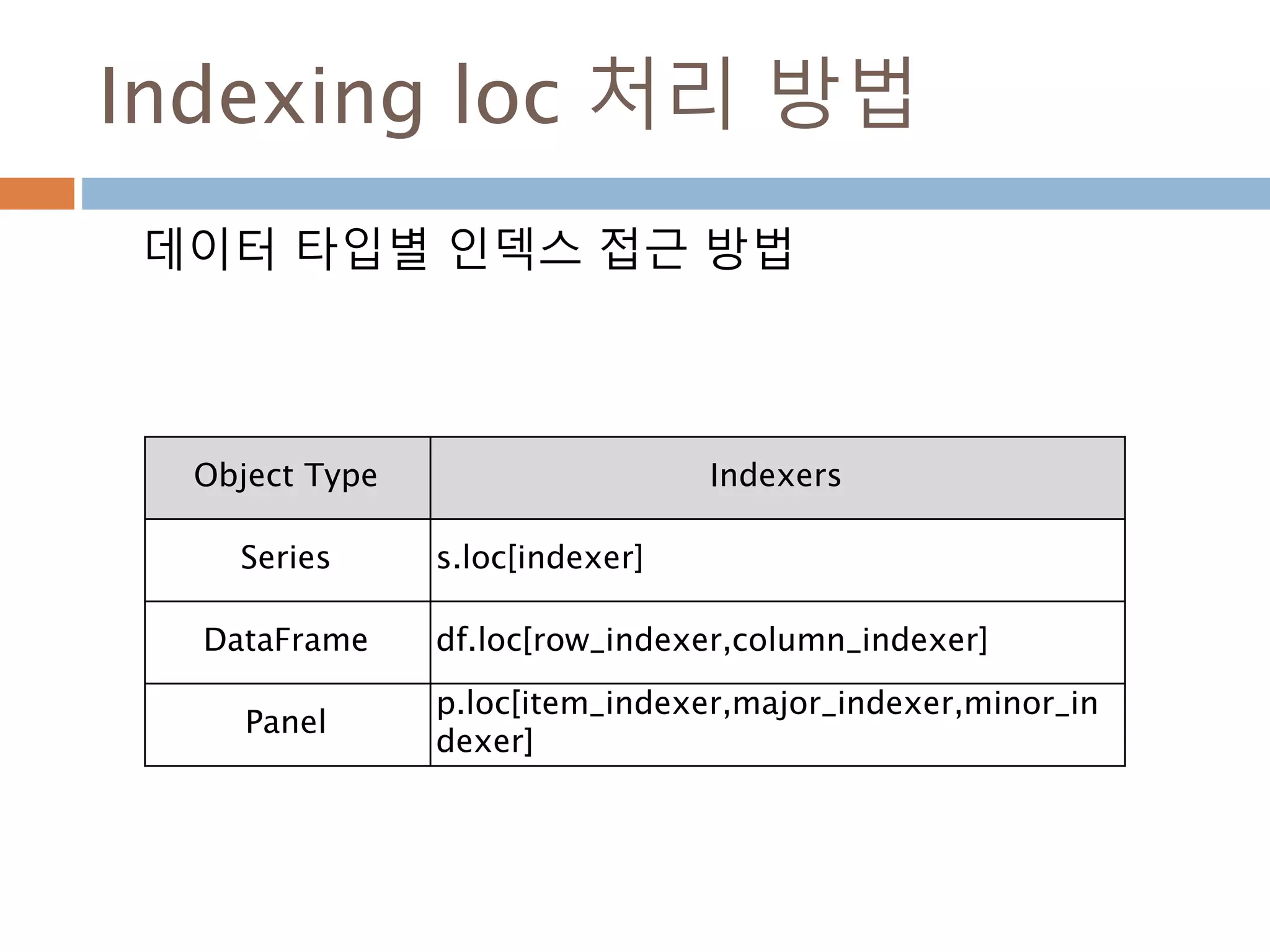 Indexing loc 처리 방법

데이터 타입별 인덱스 접근 방법

| Object Type | Indexers |
|---|---|
| Series | s.loc[indexer] |
| DataFrame | df.loc[row_indexer,column_indexer] |
| Panel | p.loc[item_indexer,major_indexer,minor_indexer] |